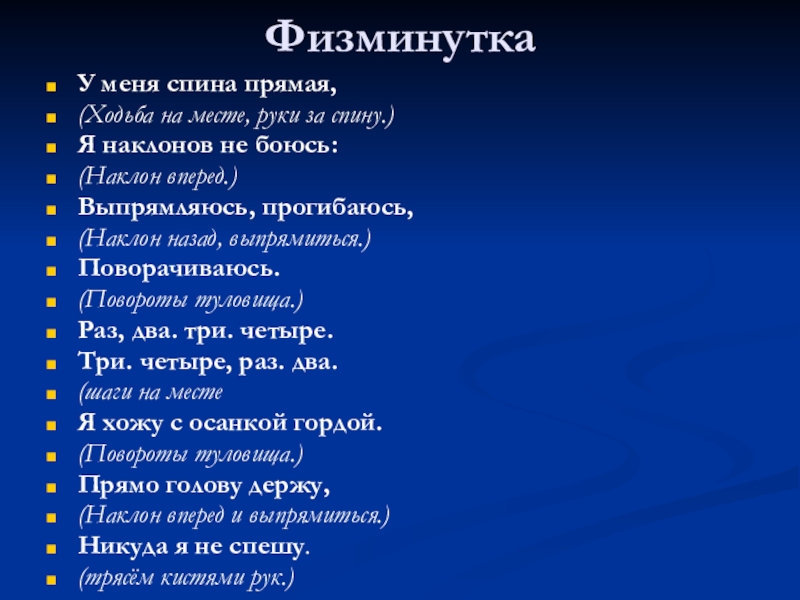 Физминутка

- У меня спина прямая,
- (Ходьба на месте, руки за спину.)
- Я наклонов не боюсь:
- (Наклон вперед.)
- Выпрямляюсь, прогибаюсь,
- (Наклон назад, выпрямиться.)
- Поворачиваюсь.
- (Повороты туловища.)
- Раз, два. три. четыре.
- Три. четыре, раз. два.
- (шаги на месте
- Я хожу с осанкой гордой.
- (Повороты туловища.)
- Прямо голову держу,
- (Наклон вперед и выпрямиться.)
- Никуда я не спешу.
- (трясём кистями рук.)